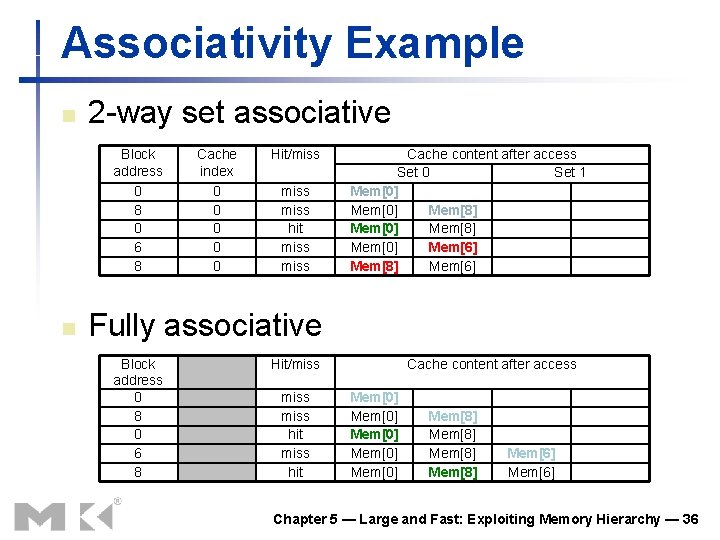 Associativity Example

2-way set associative

| Block address | Cache index | Hit/miss | Cache content after access | | | |
|---|---|---|---|---|---|---|
| | | | Set 0 | | Set 1 | |
| 0 | 0 | miss | Mem[0] | | | |
| 8 | 0 | miss | Mem[0] | Mem[8] | | |
| 0 | 0 | hit | Mem[0] | Mem[8] | | |
| 6 | 0 | miss | Mem[0] | Mem[6] | | |
| 8 | 0 | miss | Mem[8] | Mem[6] | | |

Fully associative

| Block address | | Hit/miss | Cache content after access | | | |
|---|---|---|---|---|---|---|
| 0 | | miss | Mem[0] | | | |
| 8 | | miss | Mem[0] | Mem[8] | | |
| 0 | | hit | Mem[0] | Mem[8] | | |
| 6 | | miss | Mem[0] | Mem[8] | Mem[6] | |
| 8 | | hit | Mem[0] | Mem[8] | Mem[6] | |

MK®

Chapter 5 — Large and Fast: Exploiting Memory Hierarchy — 36